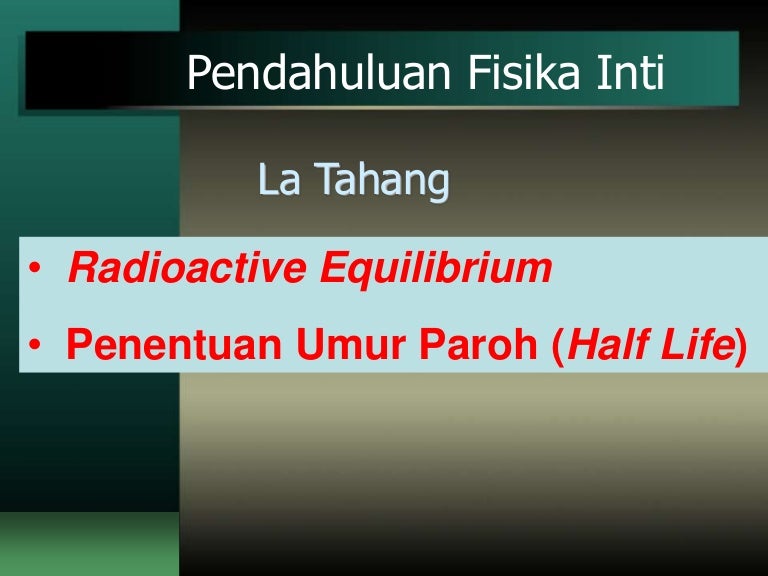 Pendahuluan Fisika Inti

La Tahang

• Radioactive Equilibrium

• Penentuan Umur Paroh (Half Life)